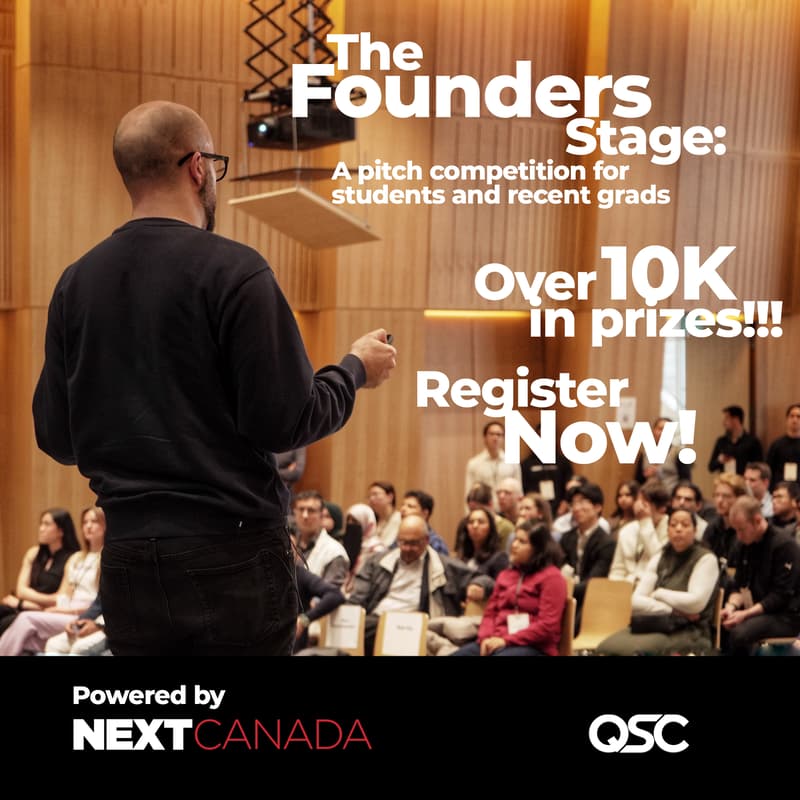 The Founders Stage:
A pitch competition for students and recent grads

Over 10K in prizes!!!

Register Now!

Powered by
NEXTCANADA

QSC